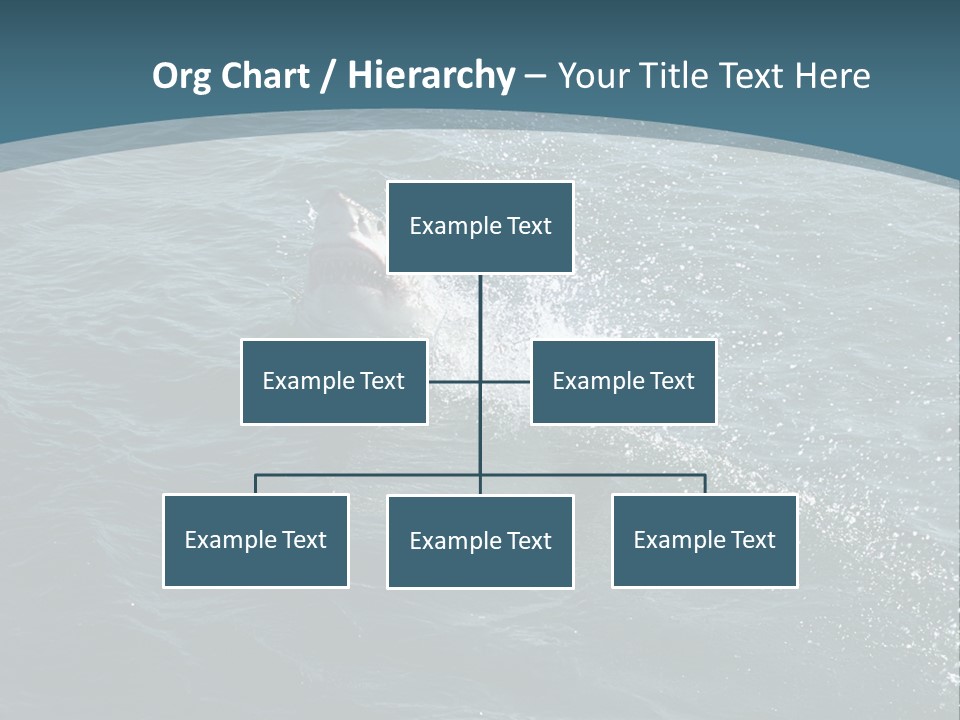 Org Chart / Hierarchy – Your Title Text Here

Example Text

Example Text

Example Text

Example Text

Example Text

Example Text